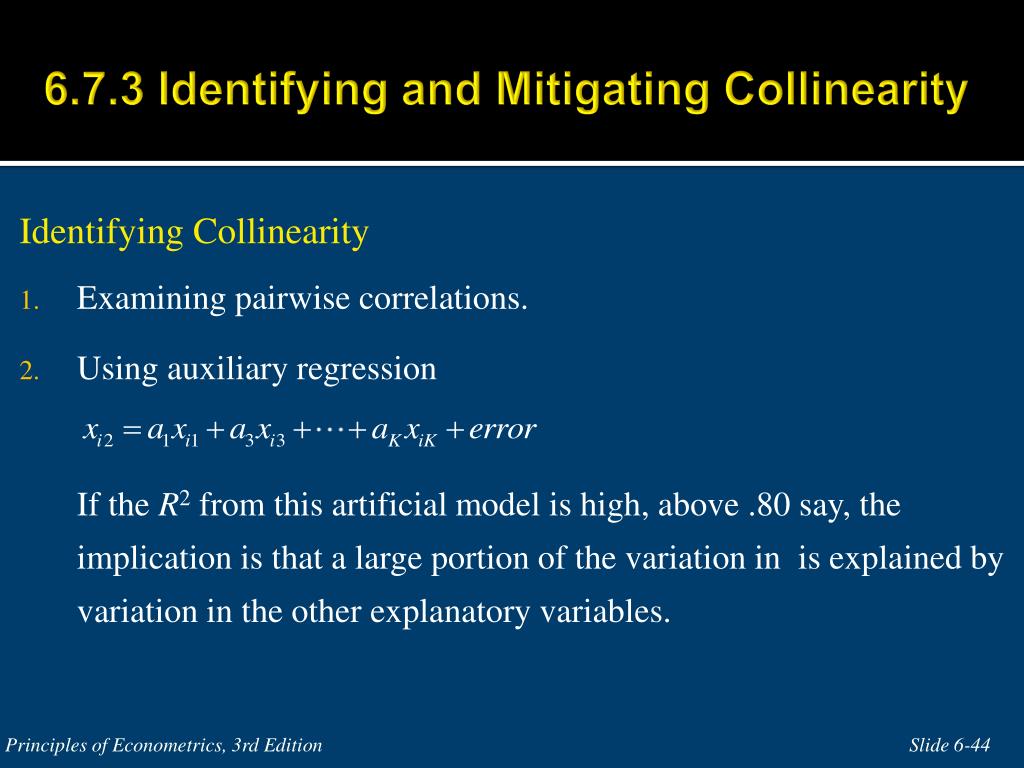 6.7.3 Identifying and Mitigating Collinearity

Identifying Collinearity

1. Examining pairwise correlations.

2. Using auxiliary regression

$x_{i2} = a_1 x_{i1} + a_3 x_{i3} + \cdots + a_K x_{iK} + error$

If the $R^2$ from this artificial model is high, above .80 say, the implication is that a large portion of the variation in is explained by variation in the other explanatory variables.

Principles of Econometrics, 3rd Edition

Slide 6-44